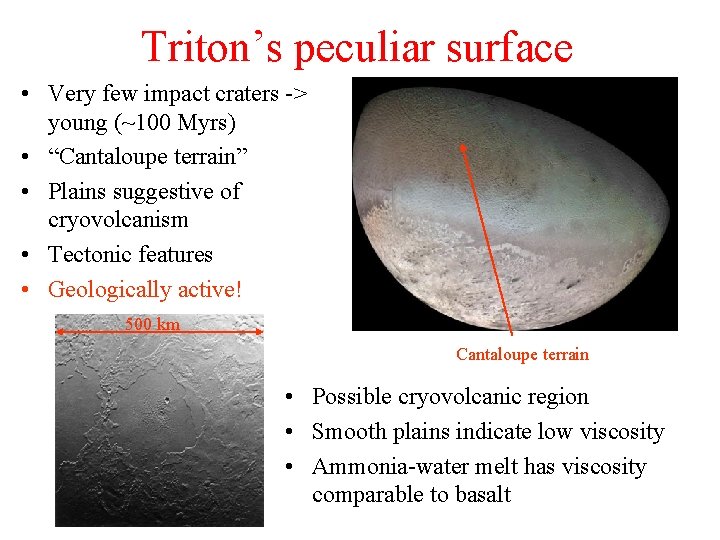 Triton's peculiar surface

• Very few impact craters -> young (~100 Myrs)
• "Cantaloupe terrain"
• Plains suggestive of cryovolcanism
• Tectonic features
• Geologically active!

500 km

Cantaloupe terrain

• Possible cryovolcanic region
• Smooth plains indicate low viscosity
• Ammonia-water melt has viscosity comparable to basalt